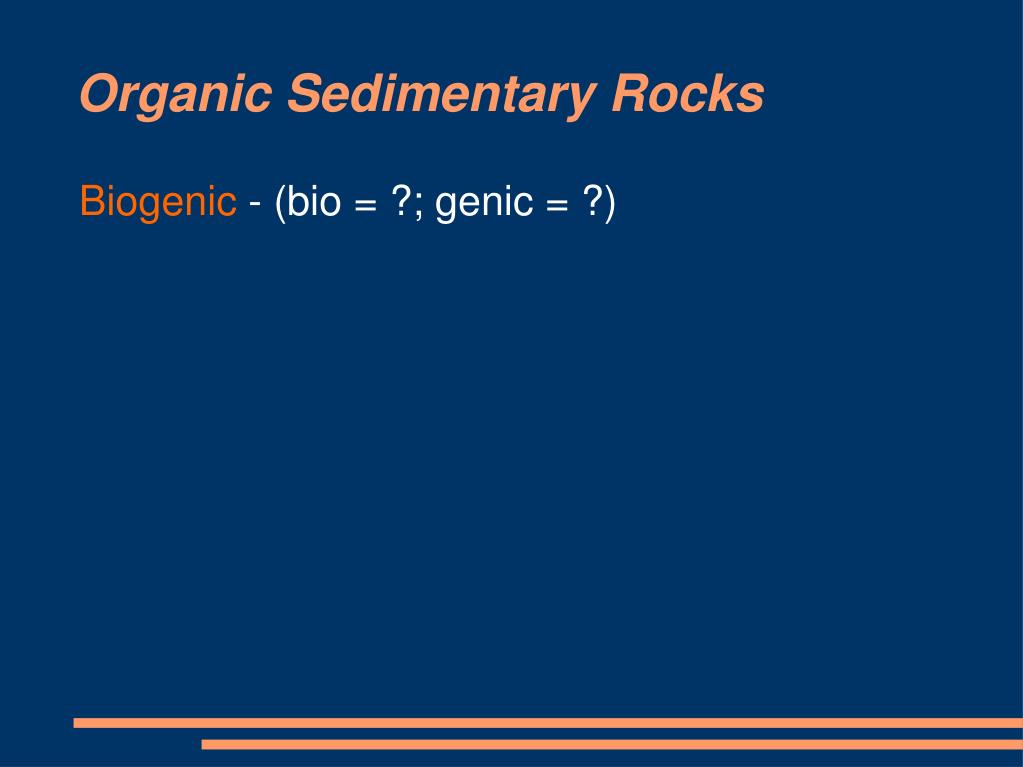 Organic Sedimentary Rocks

Biogenic - (bio = ?; genic = ?)